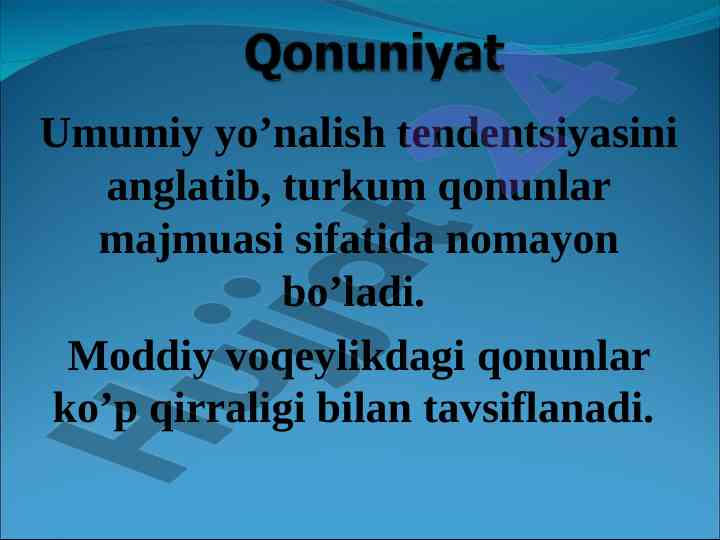 Qonuniyat

Umumiy yo’nalish tendentsiyasini anglatib, turkum qonunlar majmuasi sifatida nomayon bo’ladi.

Moddiy voqeylikdagi qonunlar ko’p qirraligi bilan tavsiflanadi.

Hujjat24